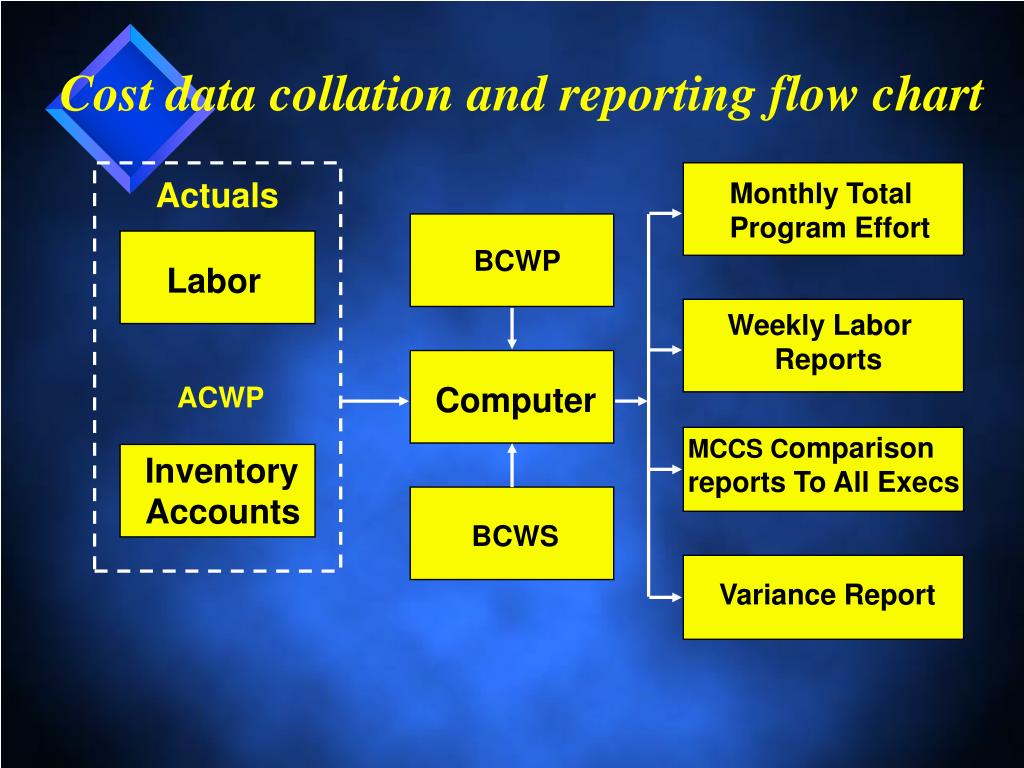 Cost data collation and reporting flow chart

Actuals

Labor

ACWP

Inventory Accounts

BCWP

Computer

BCWS

Monthly Total Program Effort

Weekly Labor Reports

MCCS Comparison reports To All Execs

Variance Report